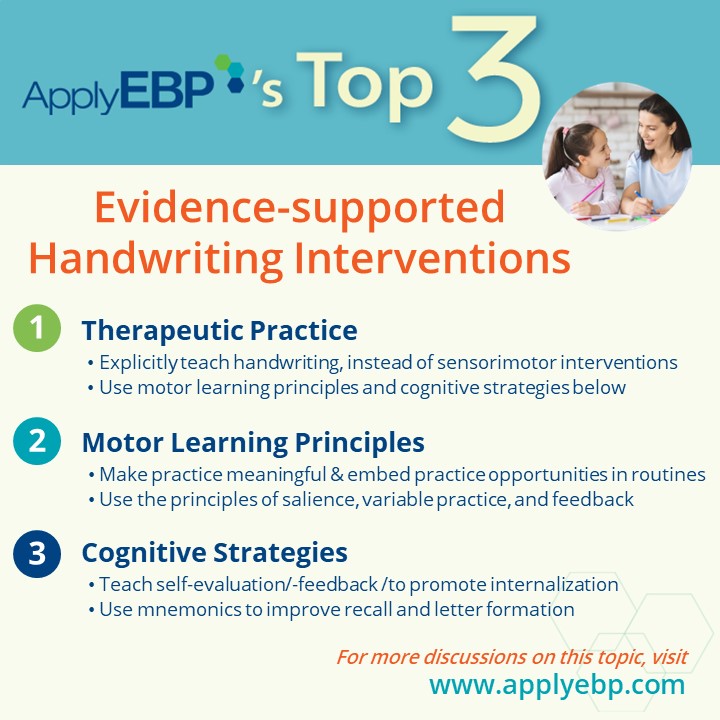 ApplyEBP's Top 3

Evidence-supported Handwriting Interventions

1 Therapeutic Practice
• Explicitly teach handwriting, instead of sensorimotor interventions
• Use motor learning principles and cognitive strategies below

2 Motor Learning Principles
• Make practice meaningful & embed practice opportunities in routines
• Use the principles of salience, variable practice, and feedback

3 Cognitive Strategies
• Teach self-evaluation/-feedback /to promote internalization
• Use mnemonics to improve recall and letter formation

For more discussions on this topic, visit
www.applyebp.com